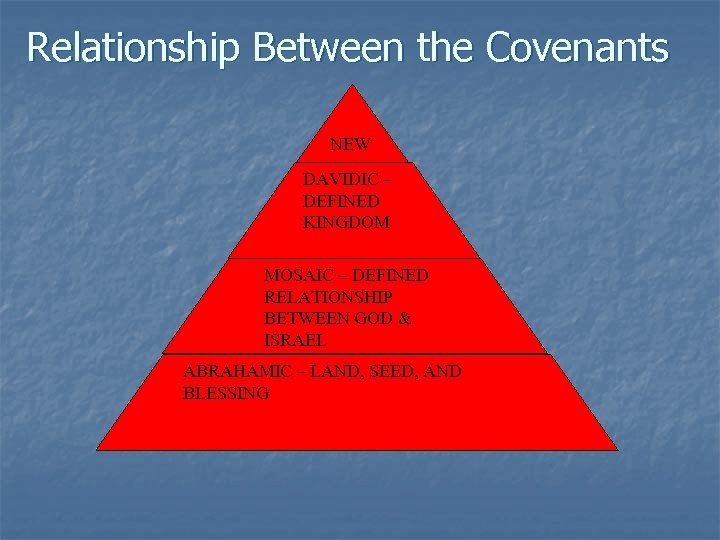 Relationship Between the Covenants

NEW

DAVIDIC – DEFINED KINGDOM

MOSAIC – DEFINED RELATIONSHIP BETWEEN GOD & ISRAEL

ABRAHAMIC – LAND, SEED, AND BLESSING